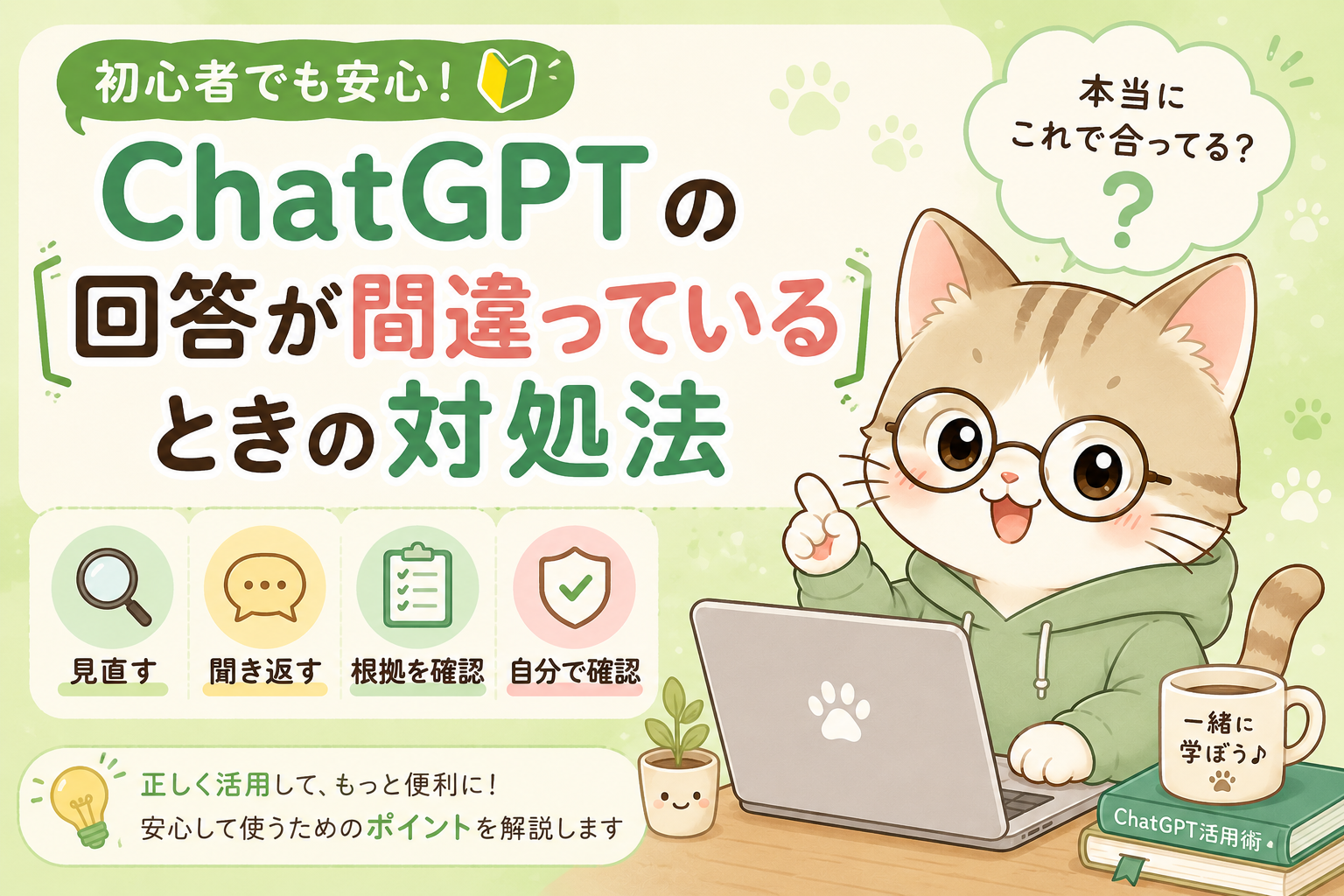 初心者でも安心！

ChatGPTの
回答が間違っている
ときの対処法

本当に
これで合ってる？
？

見直す

聞き返す

根拠を確認

自分で確認

正しく活用して、もっと便利に！
安心して使うためのポイントを解説します

一緒に
学ぼう♪

ChatGPT活用術